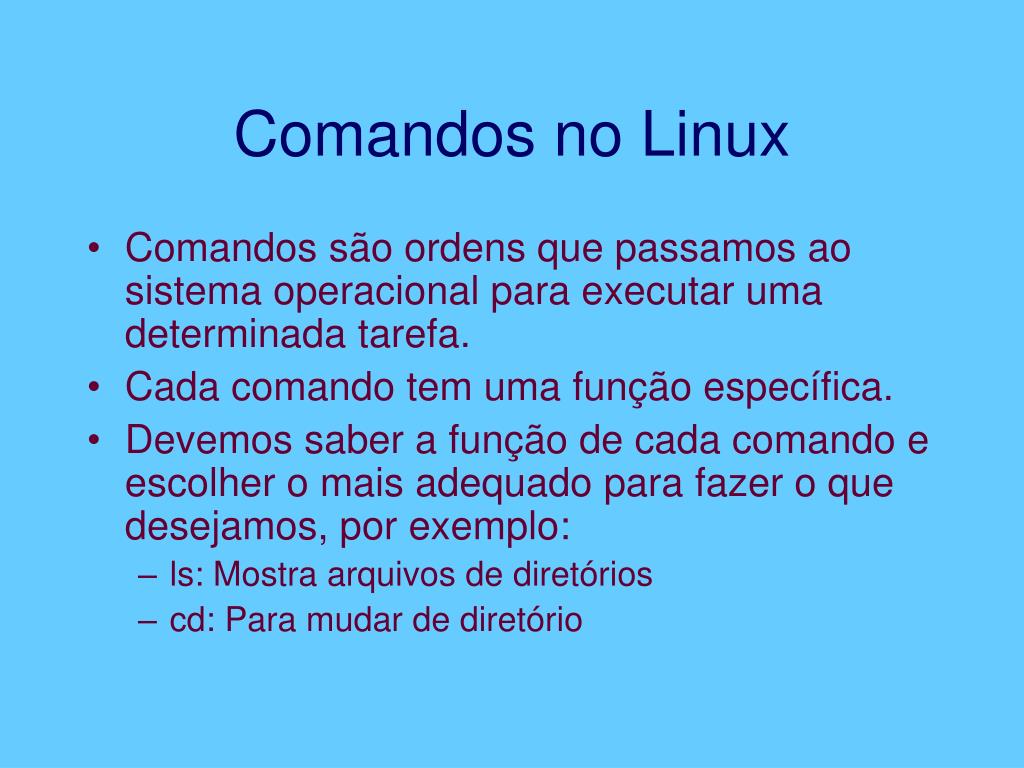 Comandos no Linux

• Comandos são ordens que passamos ao sistema operacional para executar uma determinada tarefa.
• Cada comando tem uma função específica.
• Devemos saber a função de cada comando e escolher o mais adequado para fazer o que desejamos, por exemplo:
– ls: Mostra arquivos de diretórios
– cd: Para mudar de diretório